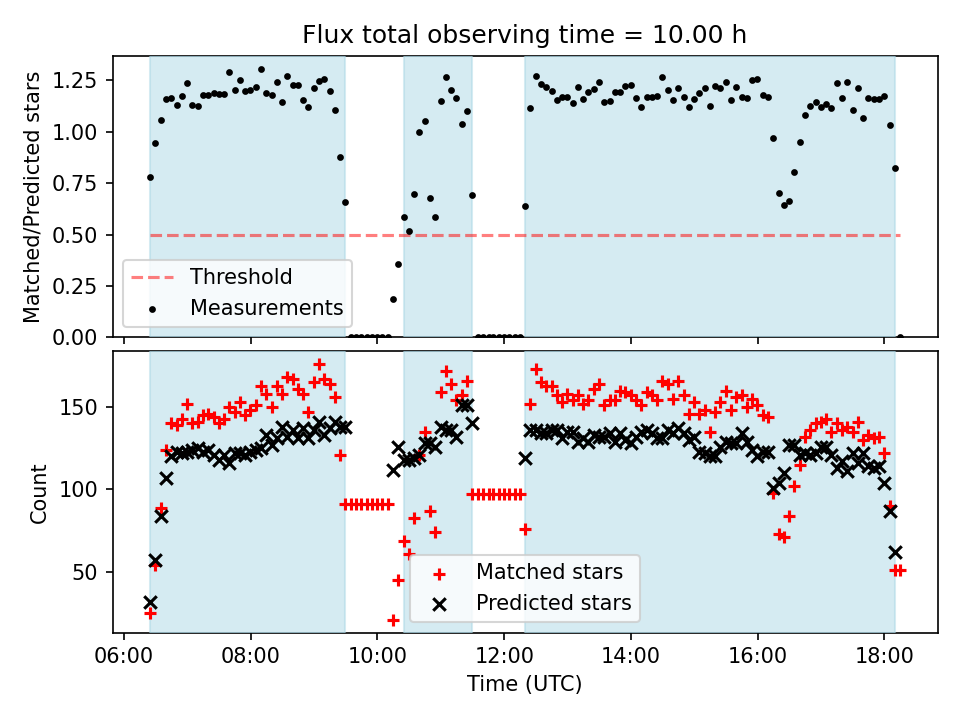 Flux total observing time = 10.00 h

Matched/Predicted stars

1.25
1.00
0.75
0.50
0.25
0.00

Threshold
Measurements

Count

150
100
50

Matched stars
Predicted stars

06:00 08:00 10:00 12:00 14:00 16:00 18:00

Time (UTC)